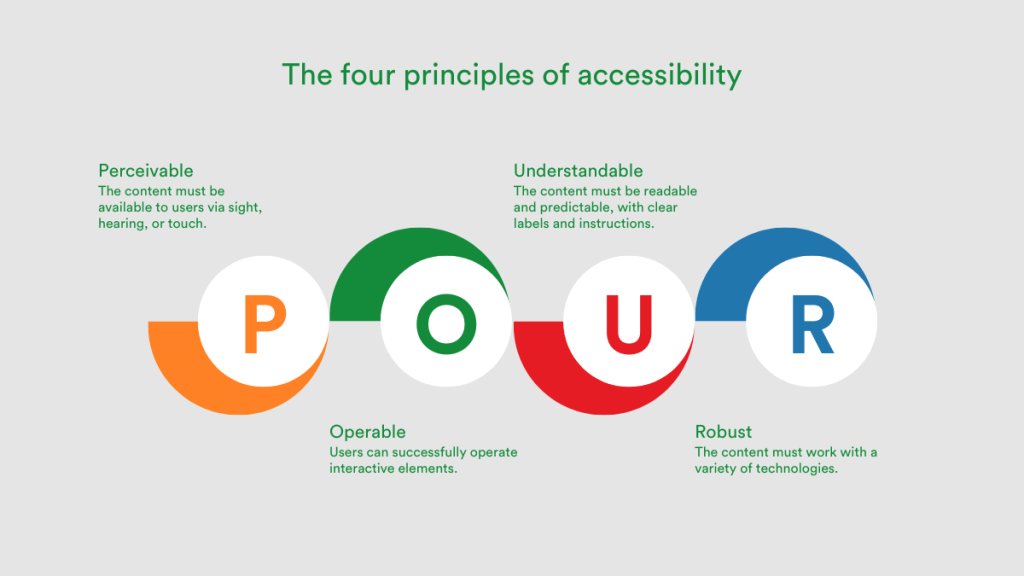 The four principles of accessibility

Perceivable
The content must be available to users via sight, hearing, or touch.

Understandable
The content must be readable and predictable, with clear labels and instructions.

P O U R

Operable
Users can successfully operate interactive elements.

Robust
The content must work with a variety of technologies.